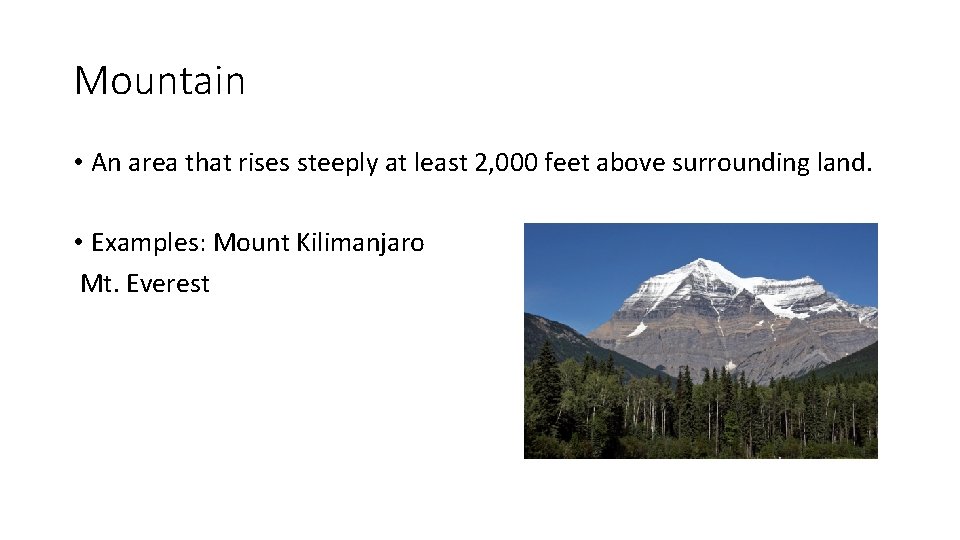 Mountain

• An area that rises steeply at least 2,000 feet above surrounding land.

• Examples: Mount Kilimanjaro
Mt. Everest